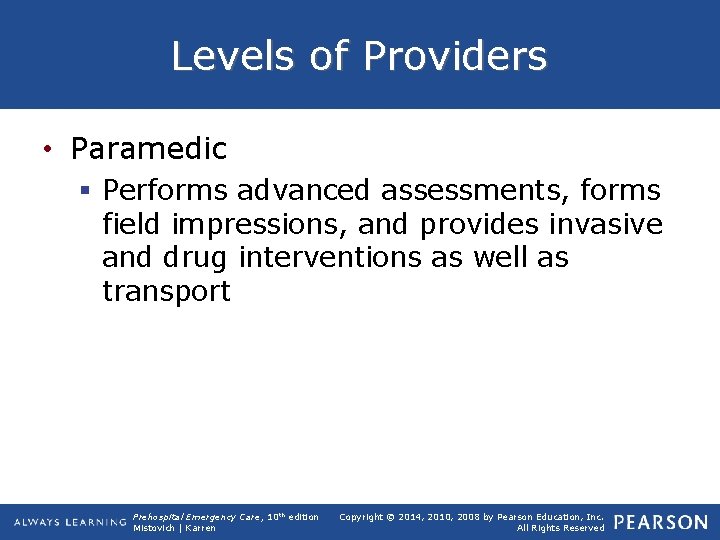 Levels of Providers

• Paramedic
  ▪ Performs advanced assessments, forms field impressions, and provides invasive and drug interventions as well as transport

ALWAYS LEARNING

Prehospital Emergency Care, 10th edition
Mistovich | Karren

Copyright © 2014, 2010, 2008 by Pearson Education, Inc.
All Rights Reserved

PEARSON